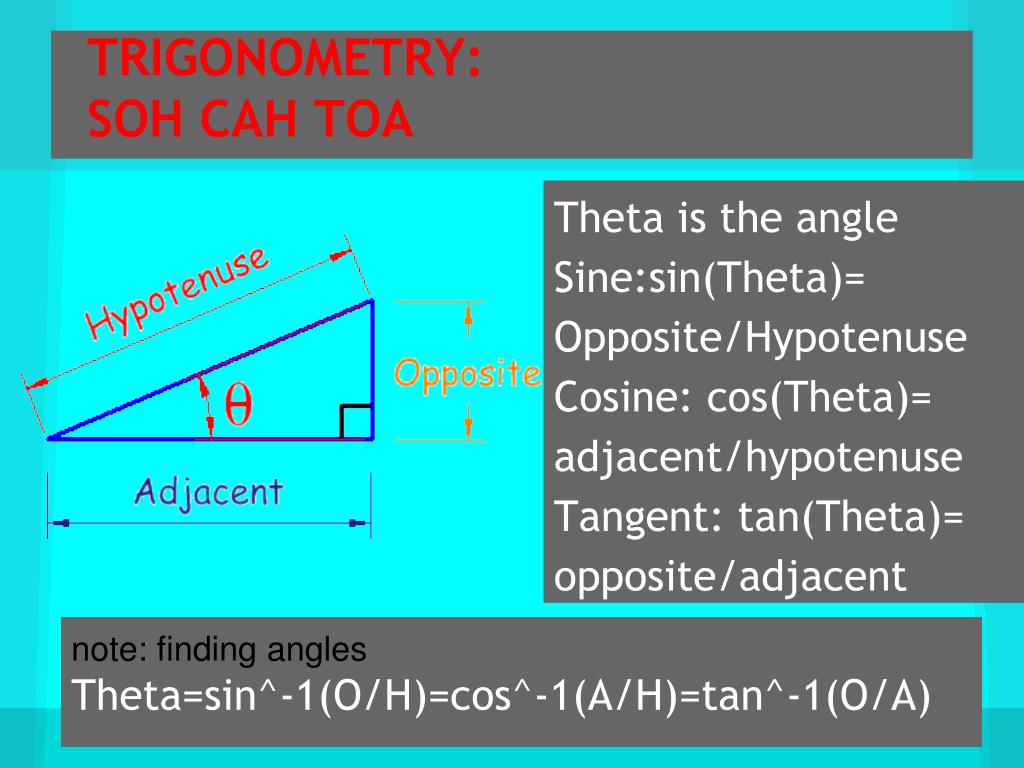 TRIGONOMETRY:
SOH CAH TOA

Hypotenuse

Opposite

$\theta$

Adjacent

Theta is the angle
Sine:sin(Theta)= Opposite/Hypotenuse
Cosine: cos(Theta)= adjacent/hypotenuse
Tangent: tan(Theta)= opposite/adjacent

note: finding angles
Theta=sin^-1(O/H)=cos^-1(A/H)=tan^-1(O/A)